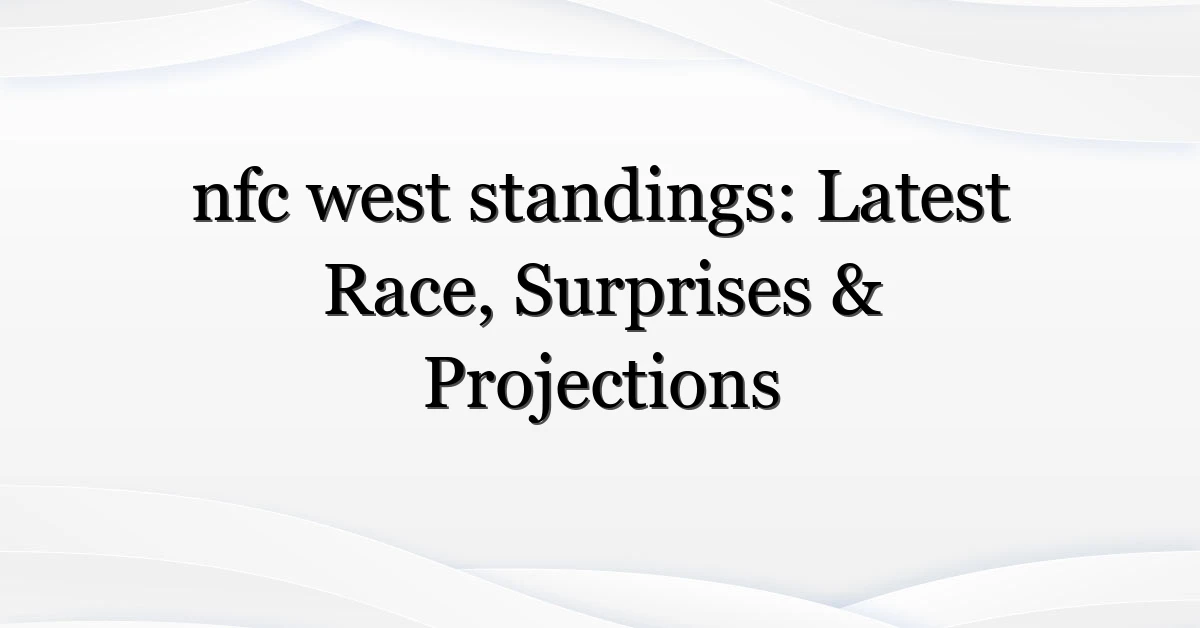 nfc west standings: Latest Race, Surprises & Projections